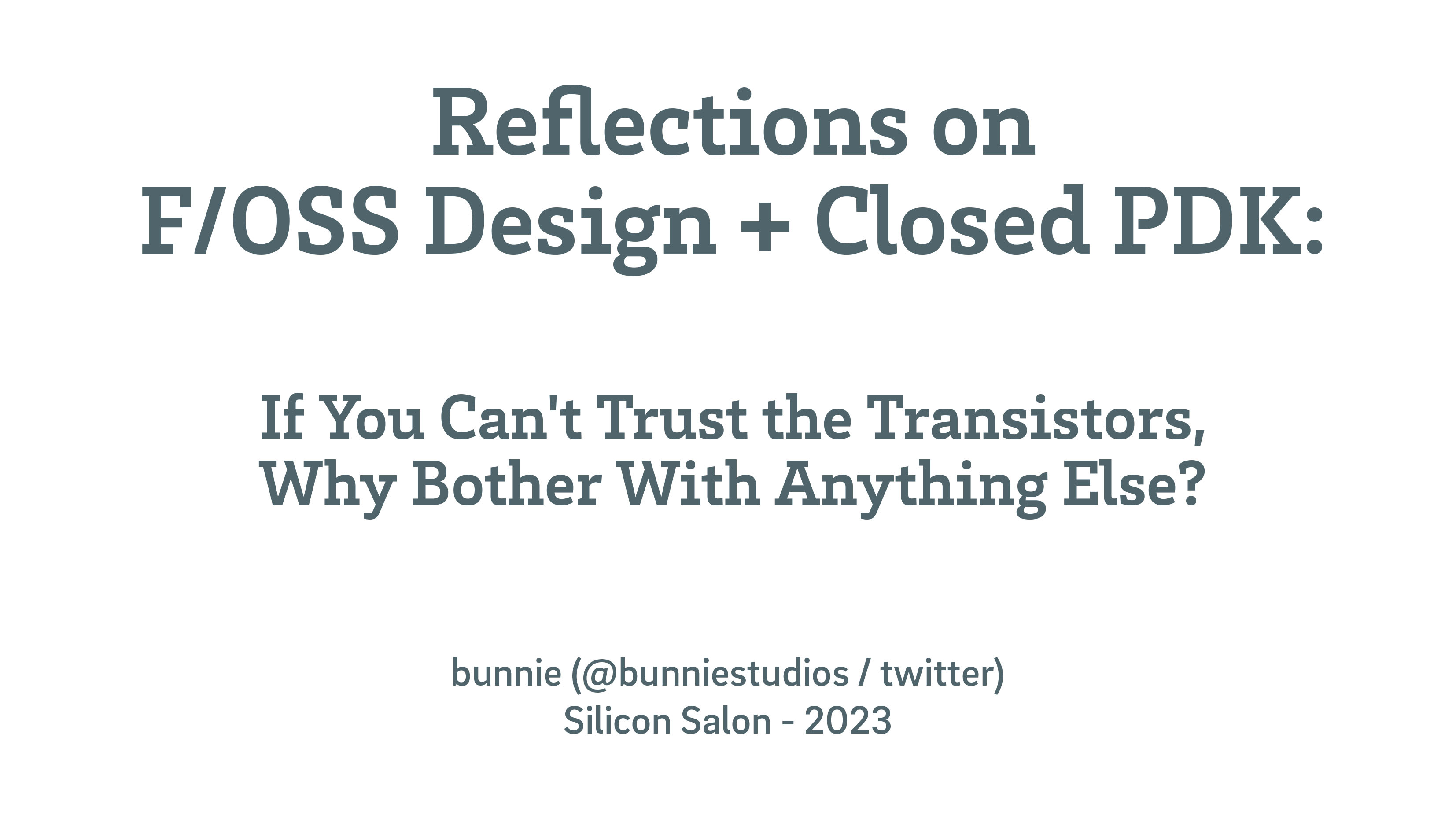 Reflections on
F/OSS Design + Closed PDK:

If You Can't Trust the Transistors,
Why Bother With Anything Else?

bunnie (@bunniestudios / twitter)
Silicon Salon - 2023